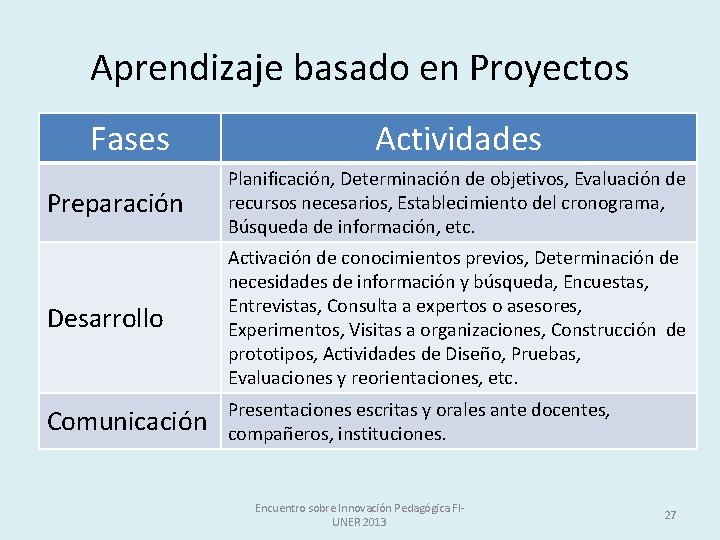 Aprendizaje basado en Proyectos

| Fases | Actividades |
|---|---|
| Preparación | Planificación, Determinación de objetivos, Evaluación de recursos necesarios, Establecimiento del cronograma, Búsqueda de información, etc. |
| Desarrollo | Activación de conocimientos previos, Determinación de necesidades de información y búsqueda, Encuestas, Entrevistas, Consulta a expertos o asesores, Experimentos, Visitas a organizaciones, Construcción de prototipos, Actividades de Diseño, Pruebas, Evaluaciones y reorientaciones, etc. |
| Comunicación | Presentaciones escritas y orales ante docentes, compañeros, instituciones. |

Encuentro sobre Innovación Pedagógica FI-UNER 2013

27